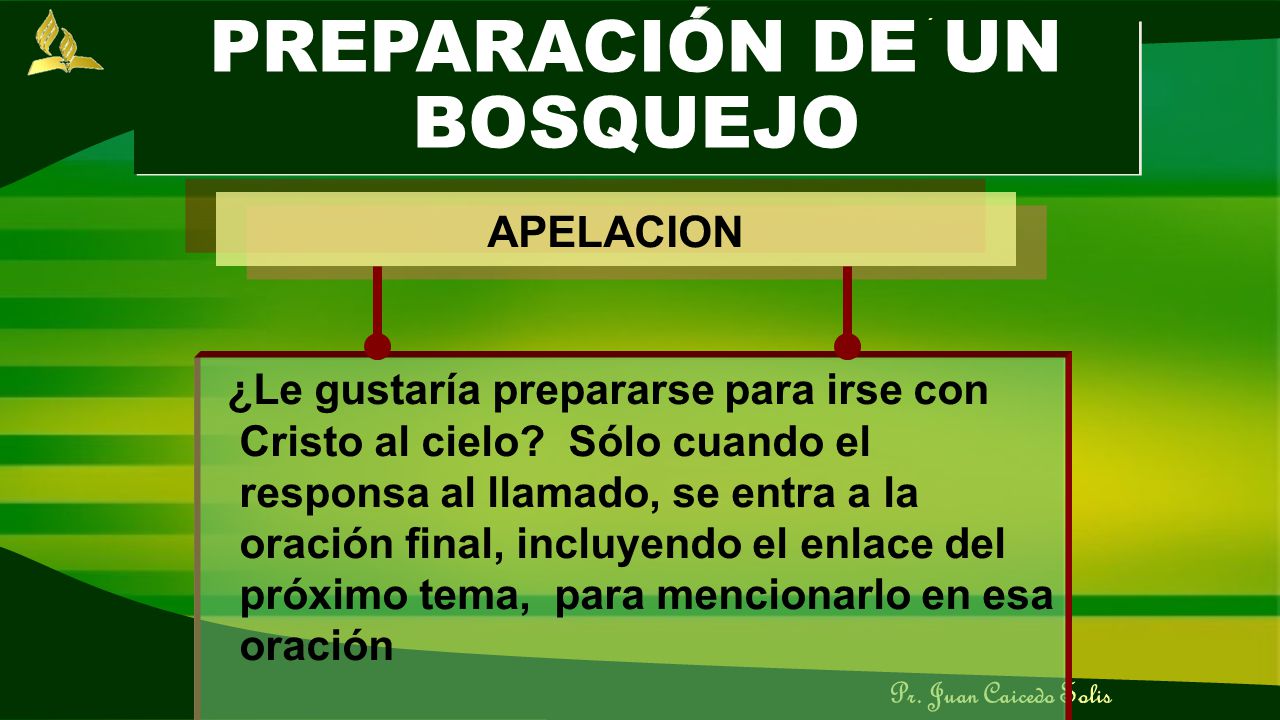 PREPARACIÓN DE UN BOSQUEJO

APELACION

¿Le gustaría prepararse para irse con Cristo al cielo? Sólo cuando el responsa al llamado, se entra a la oración final, incluyendo el enlace del próximo tema, para mencionarlo en esa oración

Pr. Juan Caicedo Solis